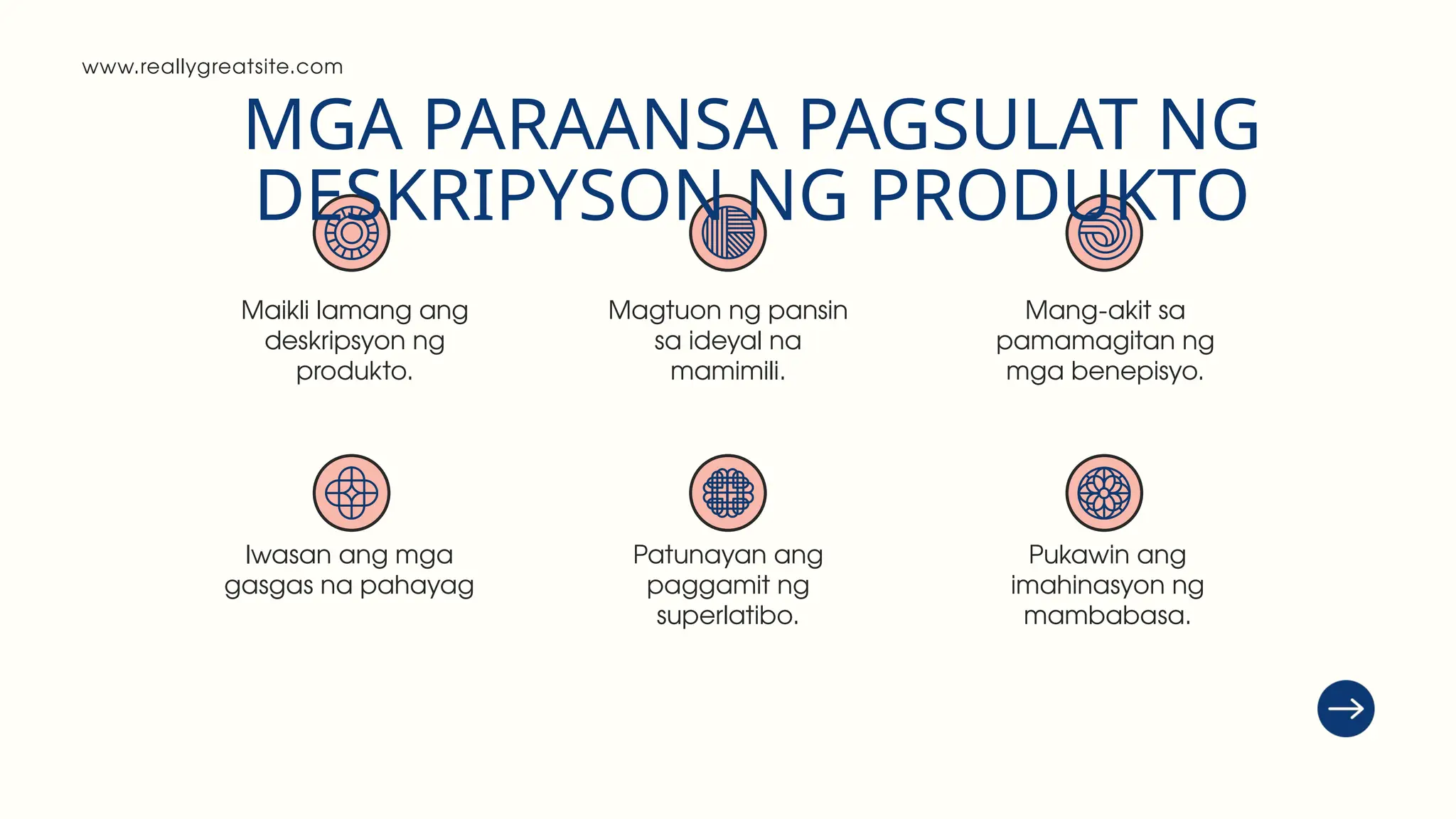 www.reallygreatsite.com

MGA PARAANSA PAGSULAT NG DESKRIPYSON NG PRODUKTO

Maikli lamang ang deskripsyon ng produkto.

Magtuon ng pansin sa ideyal na mamimili.

Mang-akit sa pamamagitan ng mga benepisyo.

Iwasan ang mga gasgas na pahayag

Patunayan ang paggamit ng superlatibo.

Pukawin ang imahinasyon ng mambabasa.